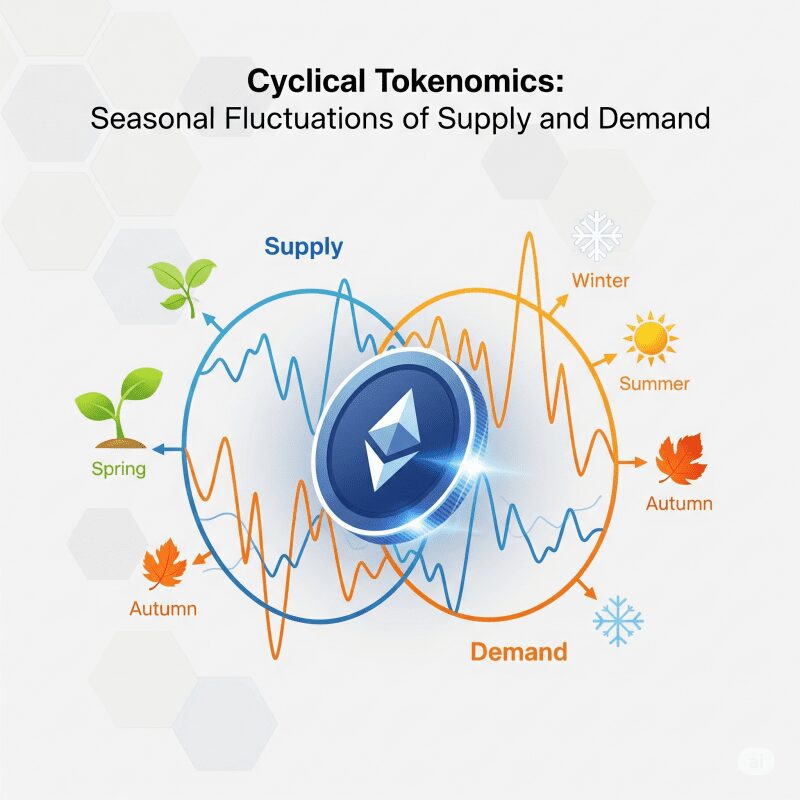 Cyclical Tokenomics:
Seasonal Fluctuations of Supply and Demand

Supply

Winter

Summer

Spring

Autumn

Autumn

Demand